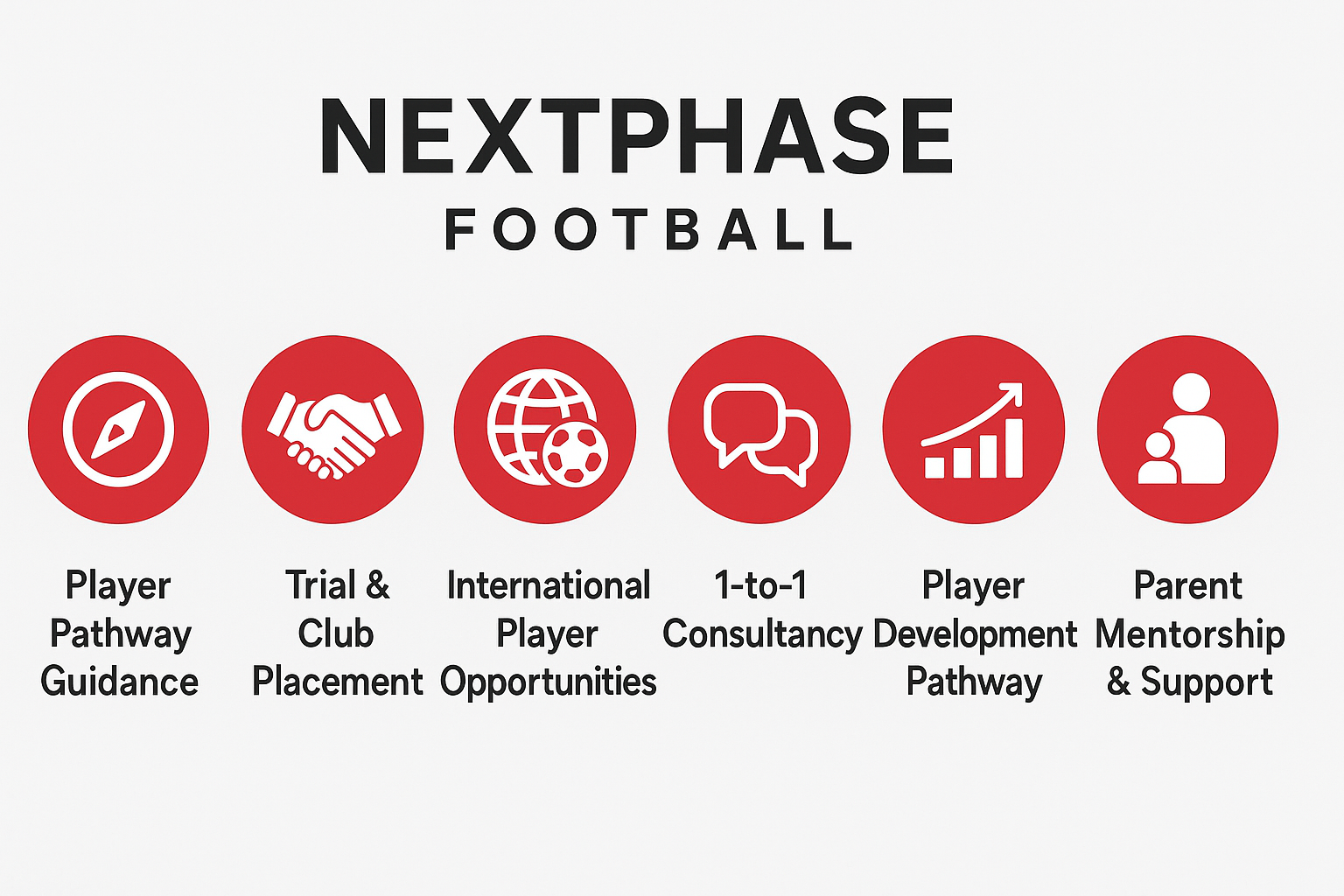 NEXTPHASE
FOOTBALL

Player Pathway Guidance

Trial & Club Placement

International Player Opportunities

1-to-1 Consultancy

Player Development Pathway

Parent Mentorship & Support